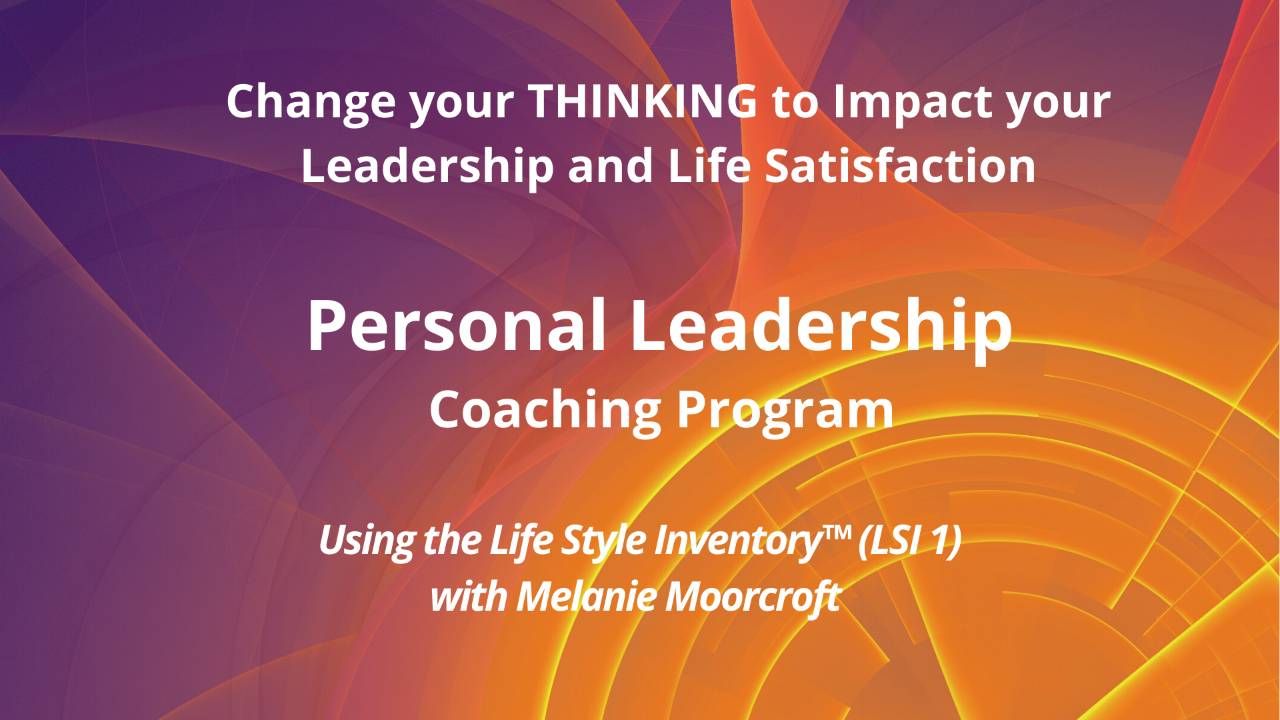 Change your THINKING to Impact your Leadership and Life Satisfaction

Personal Leadership
Coaching Program

Using the Life Style Inventory™ (LSI 1)
with Melanie Moorcroft